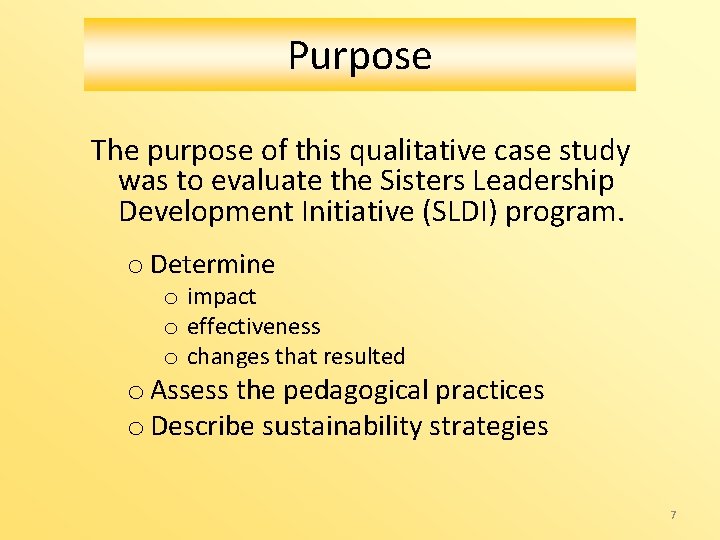 Purpose

The purpose of this qualitative case study was to evaluate the Sisters Leadership Development Initiative (SLDI) program.

o Determine
o impact
o effectiveness
o changes that resulted
o Assess the pedagogical practices
o Describe sustainability strategies

7